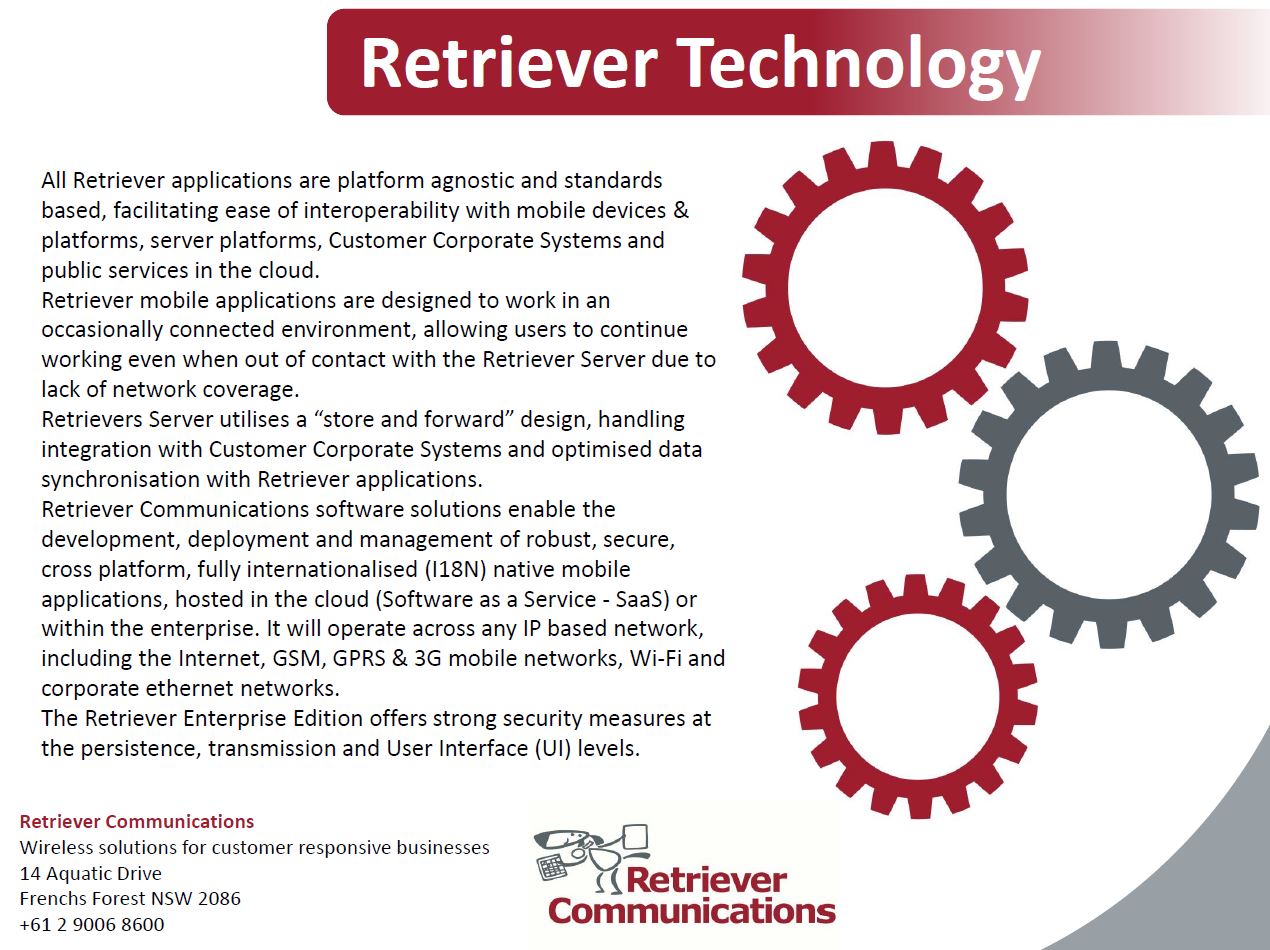 Retriever Technology

All Retriever applications are platform agnostic and standards based, facilitating ease of interoperability with mobile devices & platforms, server platforms, Customer Corporate Systems and public services in the cloud.
Retriever mobile applications are designed to work in an occasionally connected environment, allowing users to continue working even when out of contact with the Retriever Server due to lack of network coverage.
Retrievers Server utilises a “store and forward” design, handling integration with Customer Corporate Systems and optimised data synchronisation with Retriever applications.
Retriever Communications software solutions enable the development, deployment and management of robust, secure, cross platform, fully internationalised (I18N) native mobile applications, hosted in the cloud (Software as a Service - SaaS) or within the enterprise. It will operate across any IP based network, including the Internet, GSM, GPRS & 3G mobile networks, Wi-Fi and corporate ethernet networks.
The Retriever Enterprise Edition offers strong security measures at the persistence, transmission and User Interface (UI) levels.

Retriever Communications
Wireless solutions for customer responsive businesses
14 Aquatic Drive
Frenchs Forest NSW 2086
+61 2 9006 8600

Retriever Communications